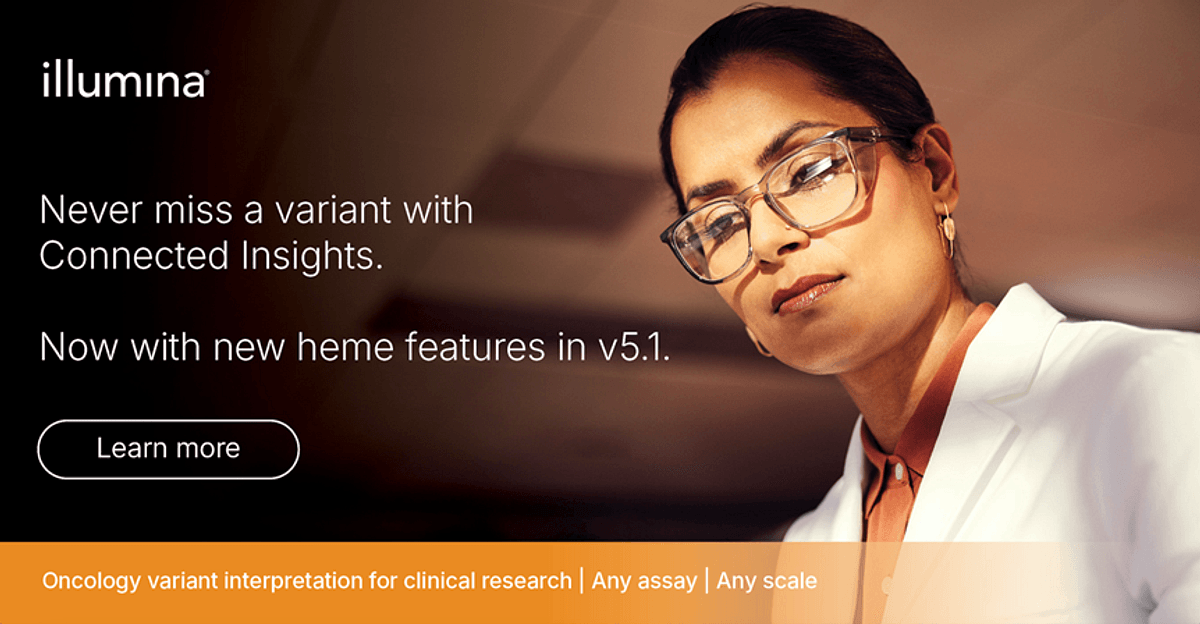 illumina®

Never miss a variant with Connected Insights.

Now with new heme features in v5.1.

Learn more

Oncology variant interpretation for clinical research | Any assay | Any scale